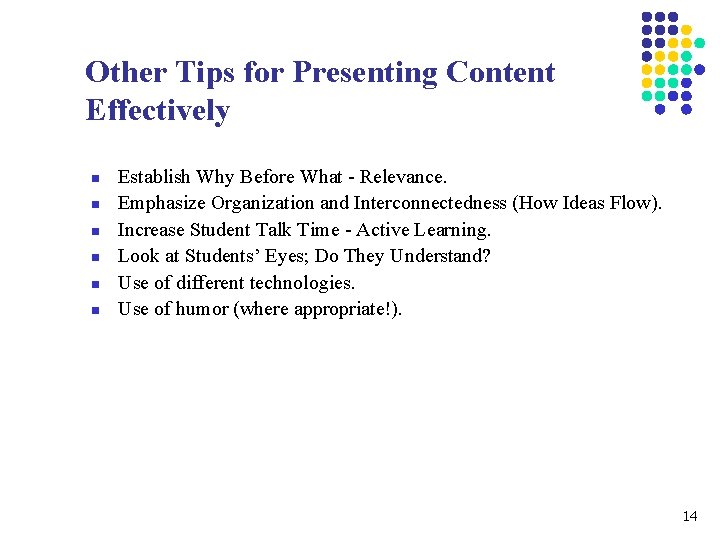 Other Tips for Presenting Content Effectively

- Establish Why Before What - Relevance.
- Emphasize Organization and Interconnectedness (How Ideas Flow).
- Increase Student Talk Time - Active Learning.
- Look at Students' Eyes; Do They Understand?
- Use of different technologies.
- Use of humor (where appropriate!).

14